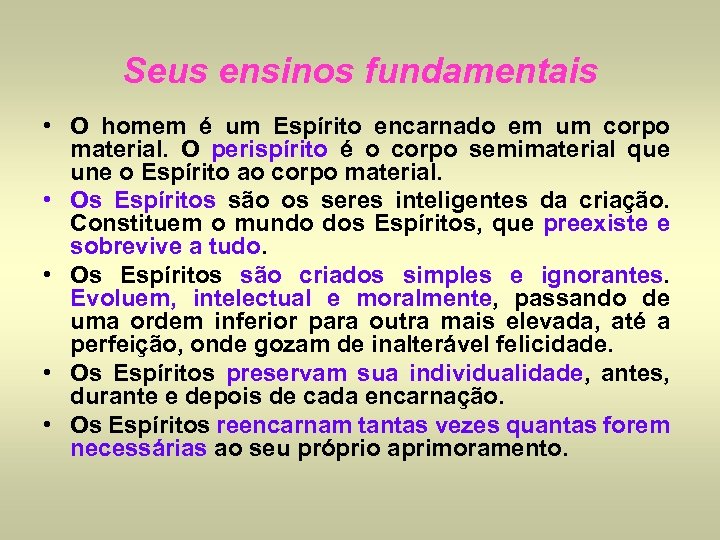 Seus ensinos fundamentais

• O homem é um Espírito encarnado em um corpo material. O perispírito é o corpo semimaterial que une o Espírito ao corpo material.

• Os Espíritos são os seres inteligentes da criação. Constituem o mundo dos Espíritos, que preexiste e sobrevive a tudo.

• Os Espíritos são criados simples e ignorantes. Evoluem, intelectual e moralmente, passando de uma ordem inferior para outra mais elevada, até a perfeição, onde gozam de inalterável felicidade.

• Os Espíritos preservam sua individualidade, antes, durante e depois de cada encarnação.

• Os Espíritos reencarnam tantas vezes quantas forem necessárias ao seu próprio aprimoramento.